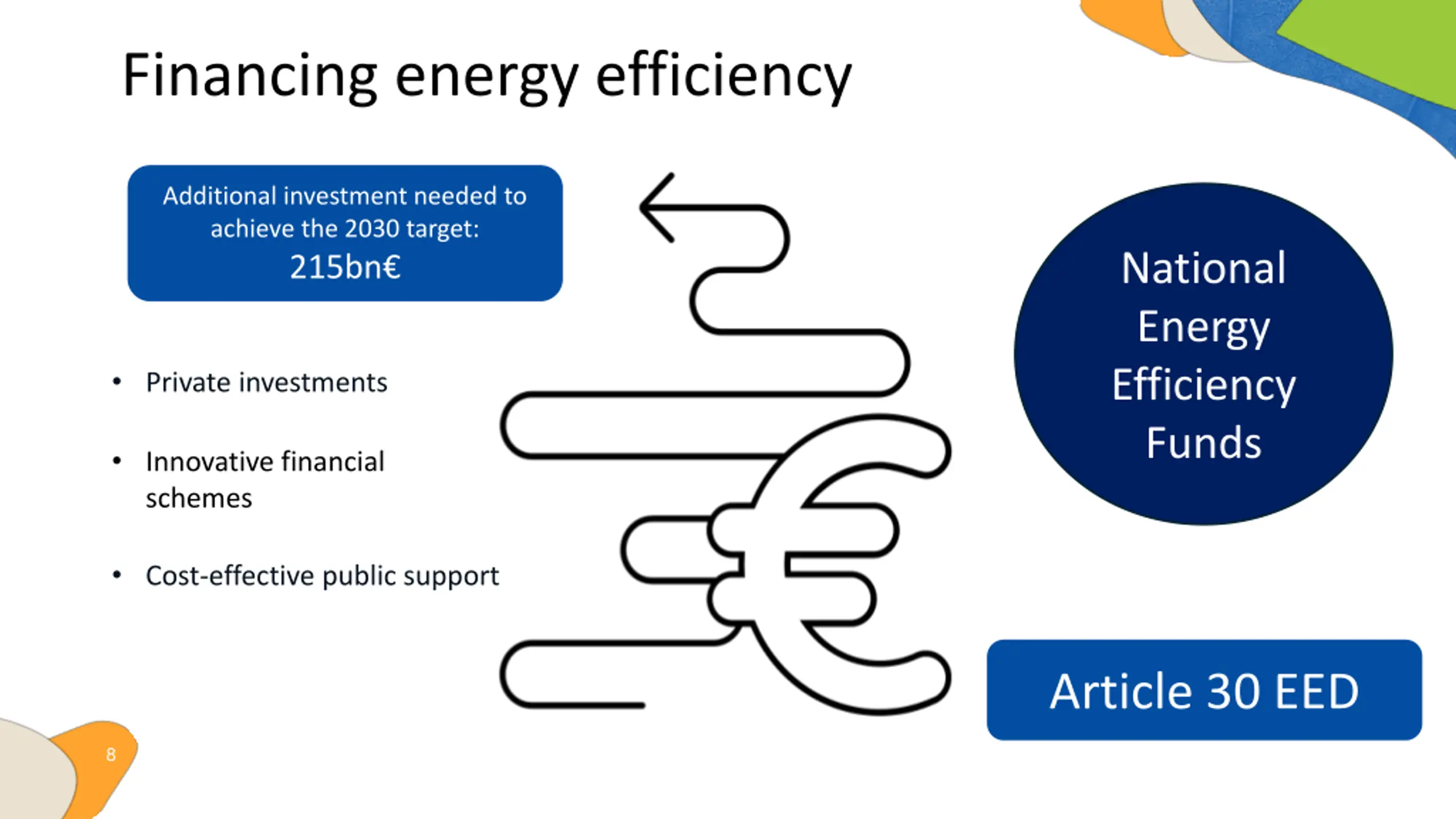 Financing energy efficiency

Additional investment needed to achieve the 2030 target:
215bn€

• Private investments

• Innovative financial schemes

• Cost-effective public support

National Energy Efficiency Funds

Article 30 EED

8